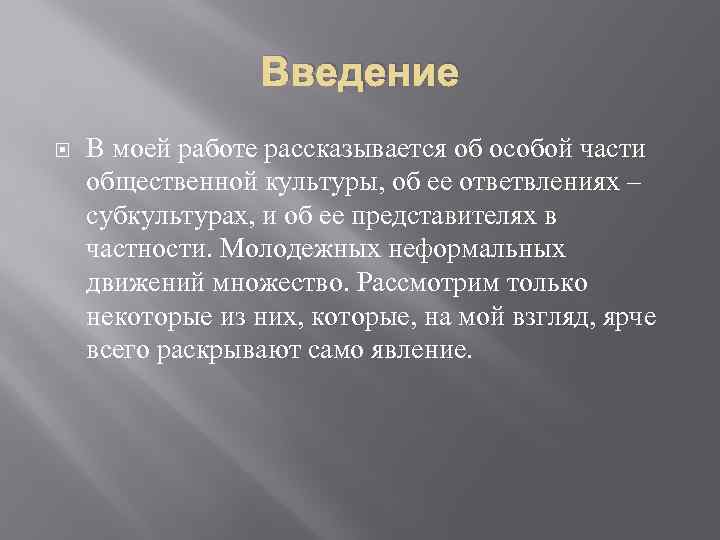 Введение

В моей работе рассказывается об особой части общественной культуры, об ее ответвлениях – субкультурах, и об ее представителях в частности. Молодежных неформальных движений множество. Рассмотрим только некоторые из них, которые, на мой взгляд, ярче всего раскрывают само явление.